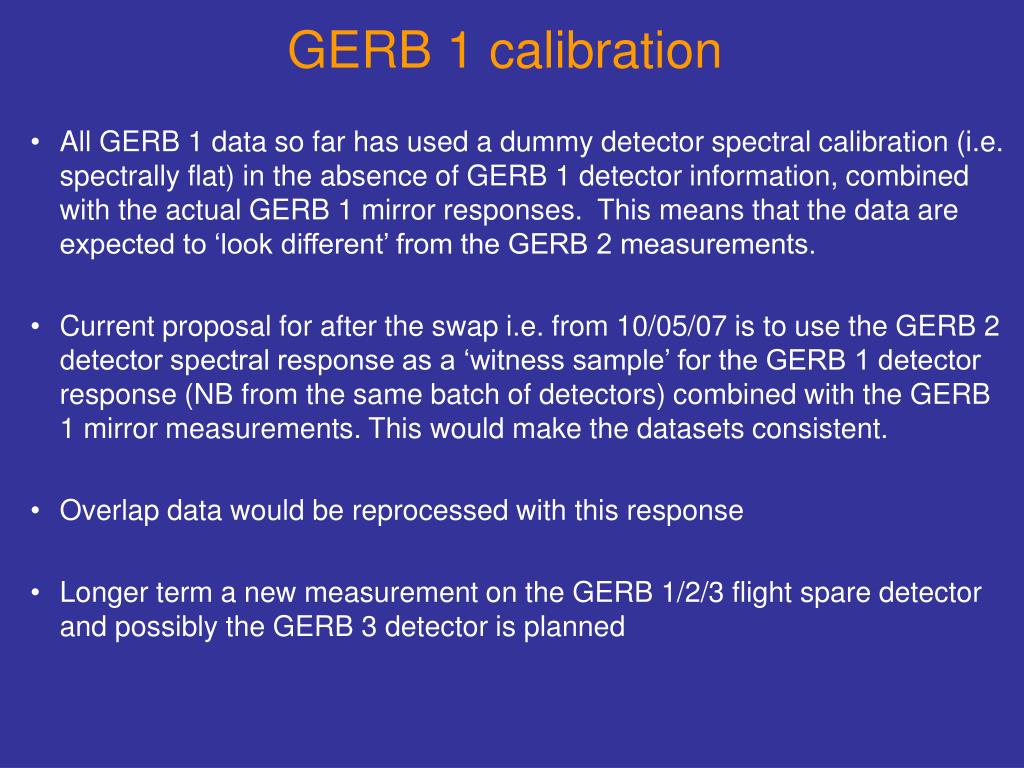 GERB 1 calibration

• All GERB 1 data so far has used a dummy detector spectral calibration (i.e. spectrally flat) in the absence of GERB 1 detector information, combined with the actual GERB 1 mirror responses. This means that the data are expected to ‘look different’ from the GERB 2 measurements.

• Current proposal for after the swap i.e. from 10/05/07 is to use the GERB 2 detector spectral response as a ‘witness sample’ for the GERB 1 detector response (NB from the same batch of detectors) combined with the GERB 1 mirror measurements. This would make the datasets consistent.

• Overlap data would be reprocessed with this response

• Longer term a new measurement on the GERB 1/2/3 flight spare detector and possibly the GERB 3 detector is planned